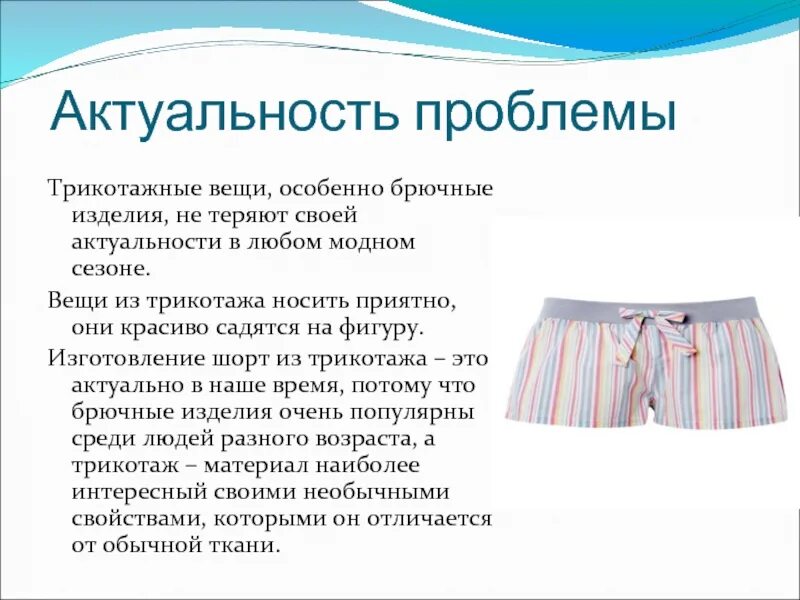 Актуальность проблемы

Трикотажные вещи, особенно брючные изделия, не теряют своей актуальности в любом модном сезоне.

Вещи из трикотажа носить приятно, они красиво садятся на фигуру.

Изготовление шорт из трикотажа – это актуально в наше время, потому что брючные изделия очень популярны среди людей разного возраста, а трикотаж – материал наиболее интересный своими необычными свойствами, которыми он отличается от обычной ткани.